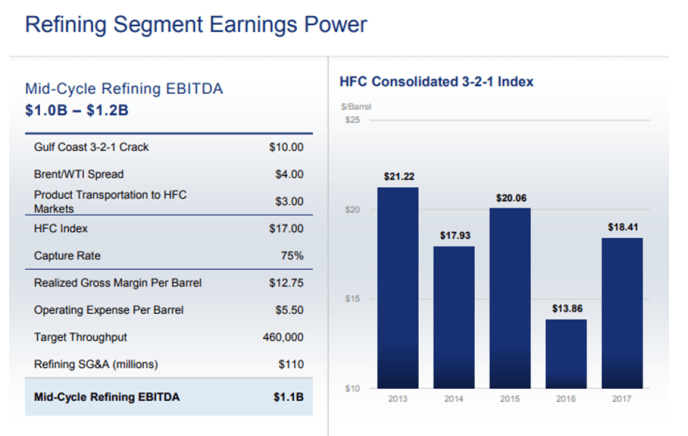 Refining Segment Earnings Power

Mid-Cycle Refining EBITDA
$1.0B – $1.2B

| | |
|---|---|
| Gulf Coast 3-2-1 Crack | $10.00 |
| Brent/WTI Spread | $4.00 |
| Product Transportation to HFC Markets | $3.00 |
| HFC Index | $17.00 |
| Capture Rate | 75% |
| Realized Gross Margin Per Barrel | $12.75 |
| Operating Expense Per Barrel | $5.50 |
| Target Throughput | 460,000 |
| Refining SG&A (millions) | $110 |
| Mid-Cycle Refining EBITDA | $1.1B |

HFC Consolidated 3-2-1 Index

$/Barrel
$25
$20
$15
$10

$21.22
$17.93
$20.06
$13.86
$18.41

2013
2014
2015
2016
2017